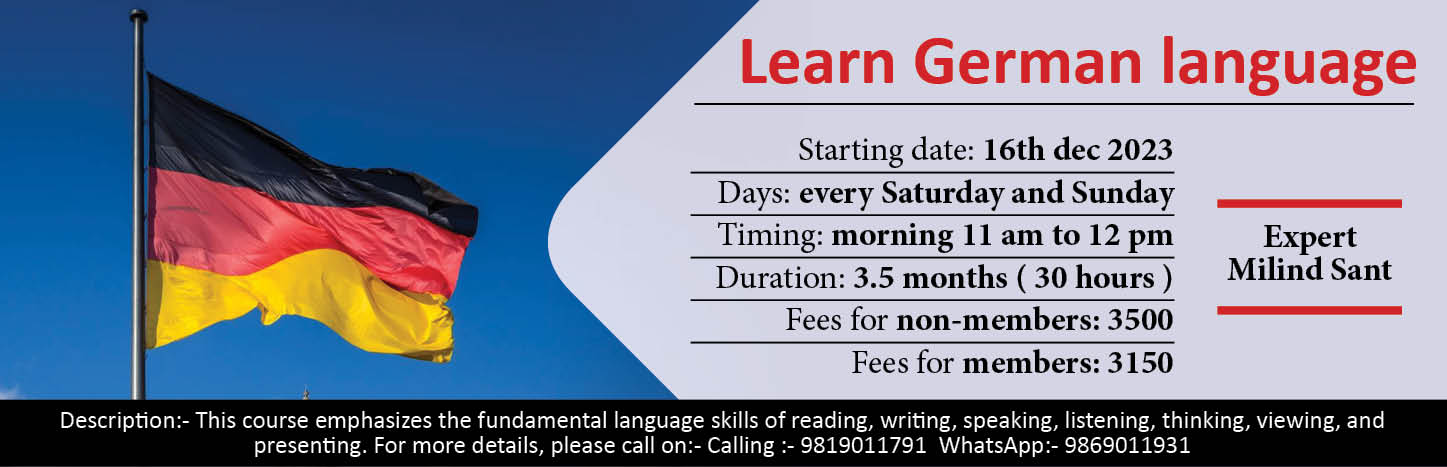 Learn German language

Starting date: 16th dec 2023

Days: every Saturday and Sunday

Timing: morning 11 am to 12 pm

Duration: 3.5 months ( 30 hours )

Fees for non-members: 3500

Fees for members: 3150

Expert
Milind Sant

Description:- This course emphasizes the fundamental language skills of reading, writing, speaking, listening, thinking, viewing, and presenting. For more details, please call on:- Calling :- 9819011791 WhatsApp:- 9869011931